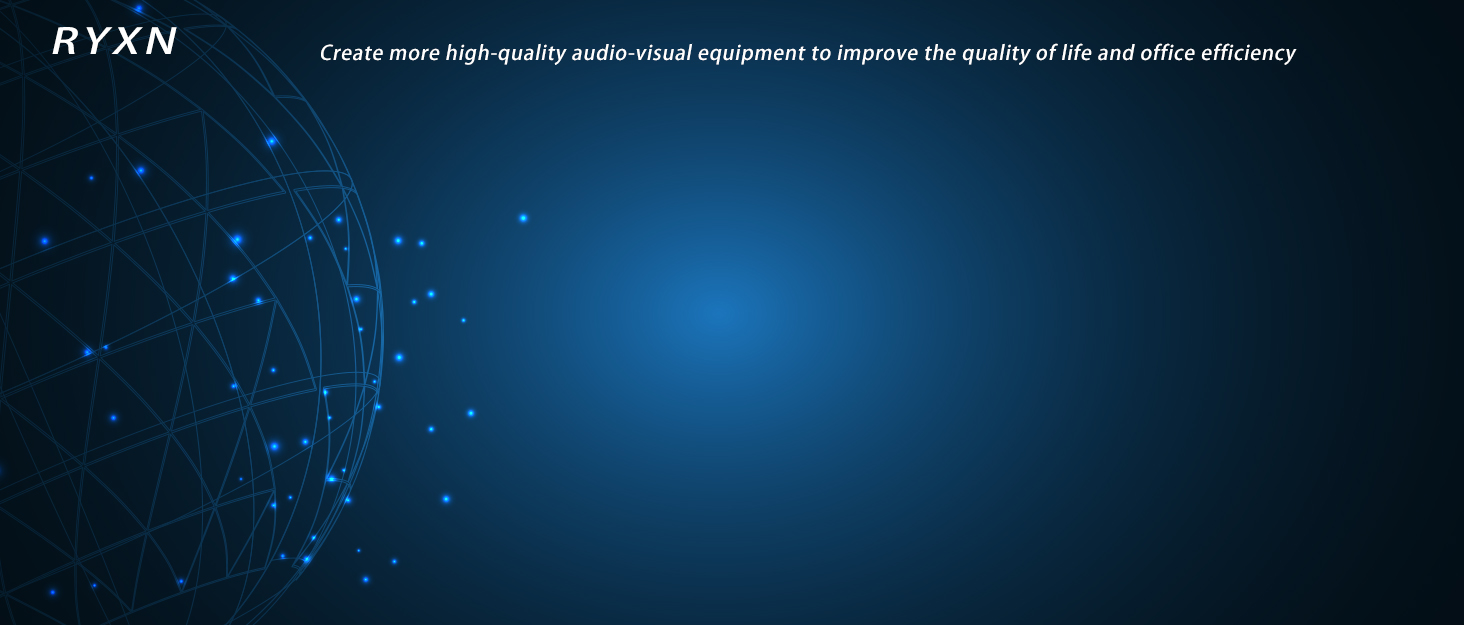 RYXN

Create more high-quality audio-visual equipment to improve the quality of life and office efficiency